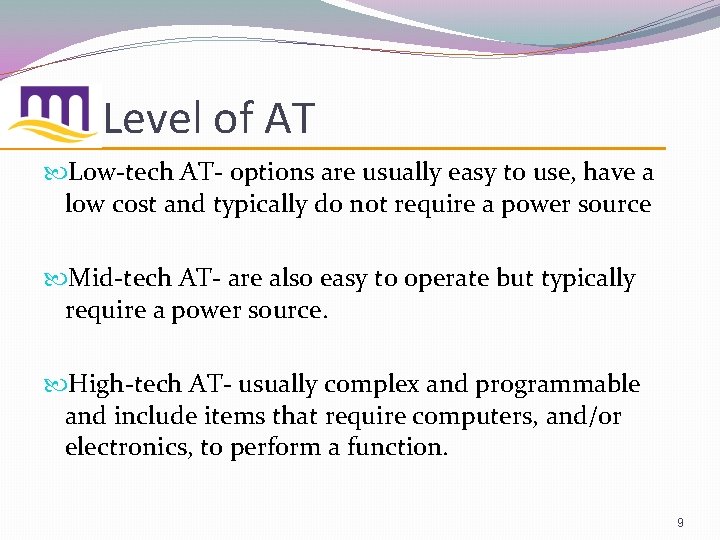 Level of AT

Low-tech AT- options are usually easy to use, have a low cost and typically do not require a power source

Mid-tech AT- are also easy to operate but typically require a power source.

High-tech AT- usually complex and programmable and include items that require computers, and/or electronics, to perform a function.

9